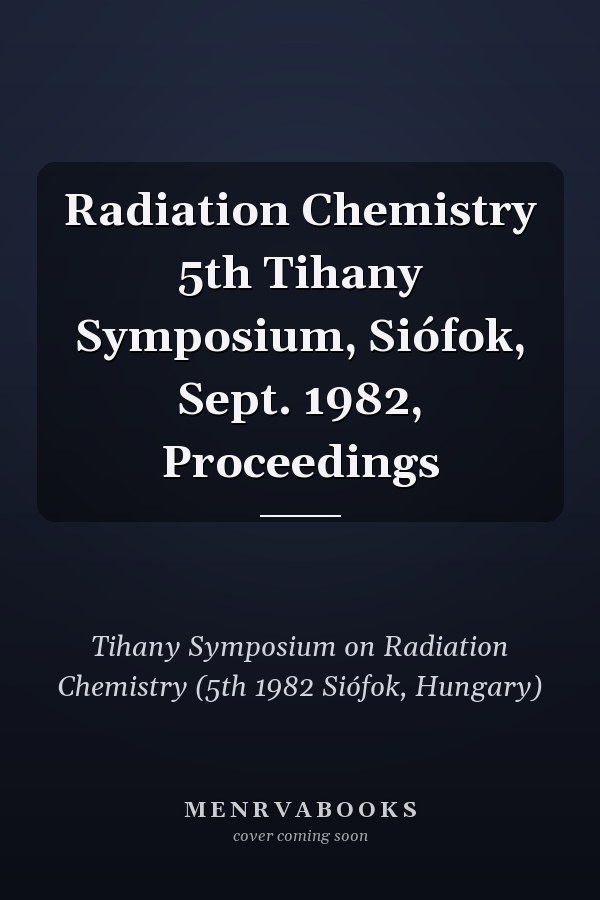 Radiation Chemistry 5th Tihany Symposium, Siófok, Sept. 1982, Proceedings

Tihany Symposium on Radiation Chemistry (5th 1982 Siófok, Hungary)

MENRVABOOKS
cover coming soon